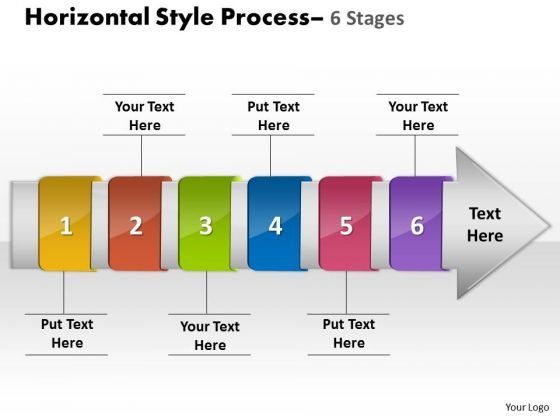 Horizontal Style Process– 6 Stages

Your Text Here

Put Text Here

Your Text Here

1

2

3

4

5

6

Text Here

Put Text Here

Your Text Here

Put Text Here

Your Logo